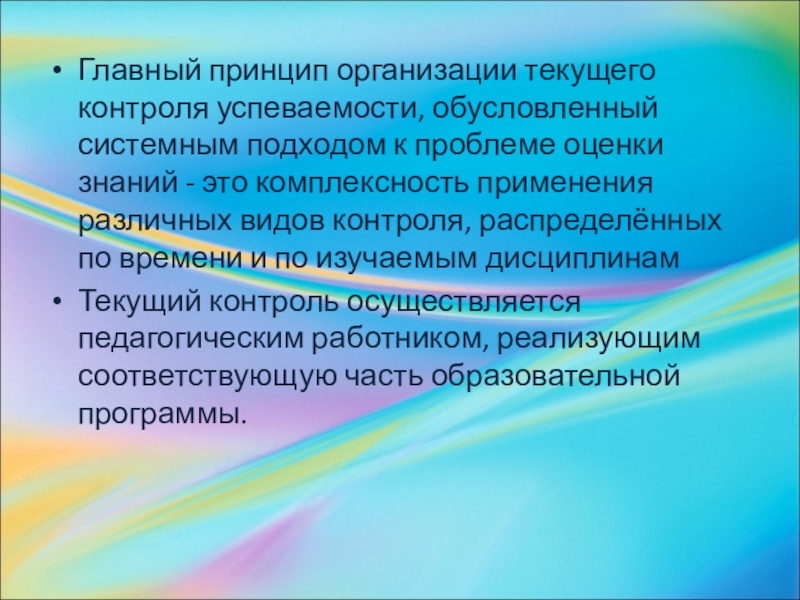 • Главный принцип организации текущего контроля успеваемости, обусловленный системным подходом к проблеме оценки знаний - это комплексность применения различных видов контроля, распределённых по времени и по изучаемым дисциплинам

• Текущий контроль осуществляется педагогическим работником, реализующим соответствующую часть образовательной программы.